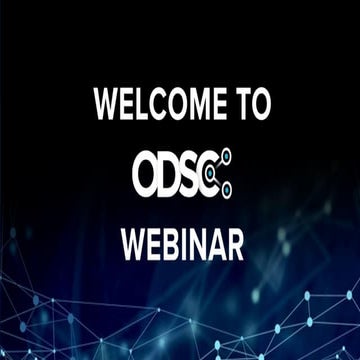 WELCOME TO

ODSC

WEBINAR